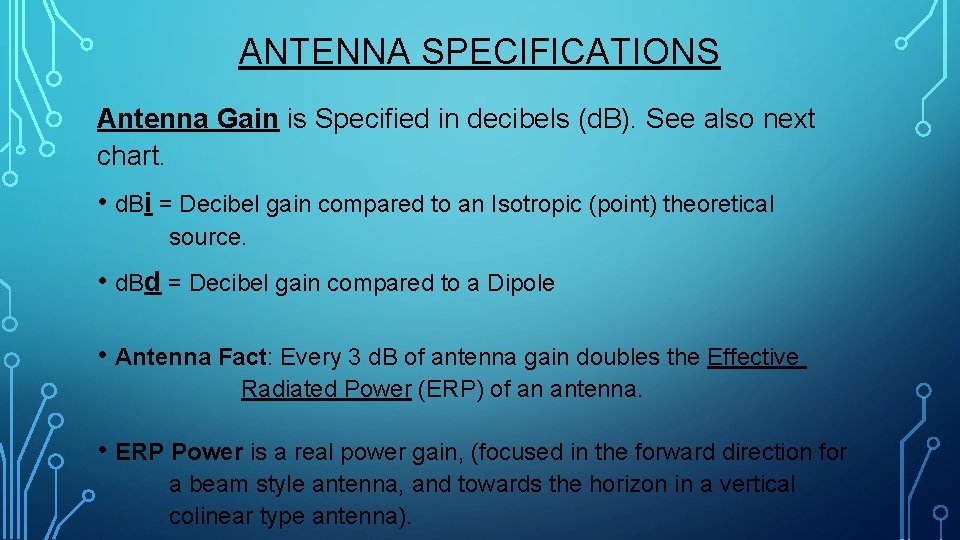 ANTENNA SPECIFICATIONS

Antenna Gain is Specified in decibels (dB). See also next chart.

• dBi = Decibel gain compared to an Isotropic (point) theoretical source.

• dBd = Decibel gain compared to a Dipole

• Antenna Fact: Every 3 dB of antenna gain doubles the Effective Radiated Power (ERP) of an antenna.

• ERP Power is a real power gain, (focused in the forward direction for a beam style antenna, and towards the horizon in a vertical colinear type antenna).